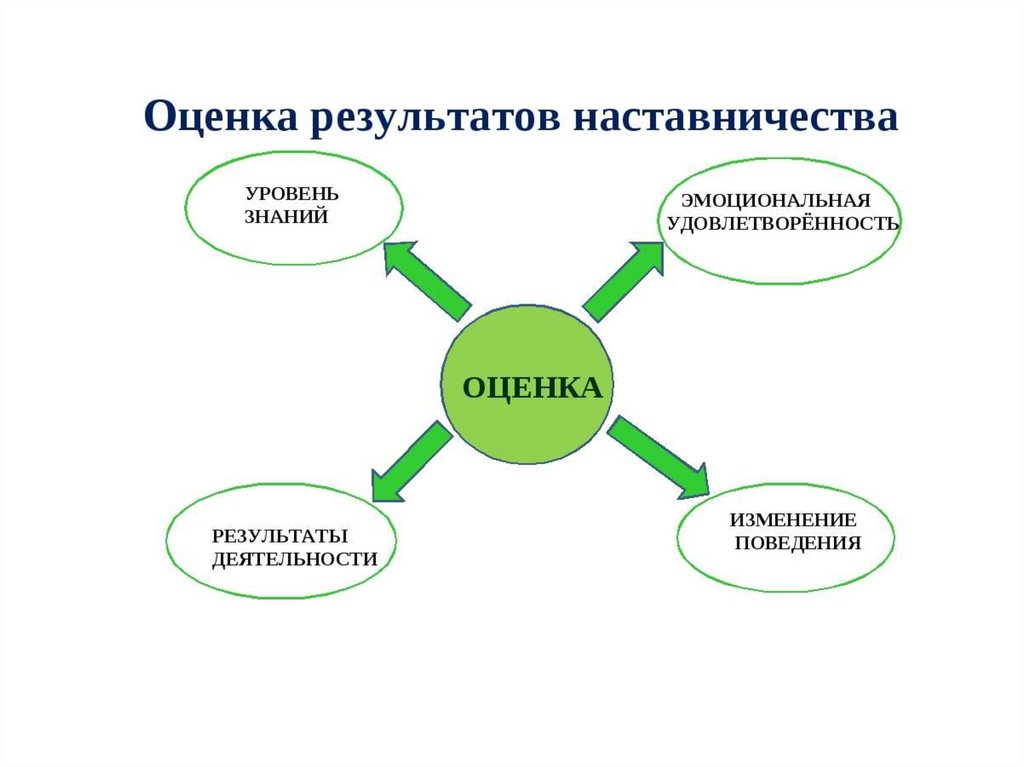 Оценка результатов наставничества

УРОВЕНЬ ЗНАНИЙ

ЭМОЦИОНАЛЬНАЯ УДОВЛЕТВОРЁННОСТЬ

ОЦЕНКА

РЕЗУЛЬТАТЫ ДЕЯТЕЛЬНОСТИ

ИЗМЕНЕНИЕ ПОВЕДЕНИЯ